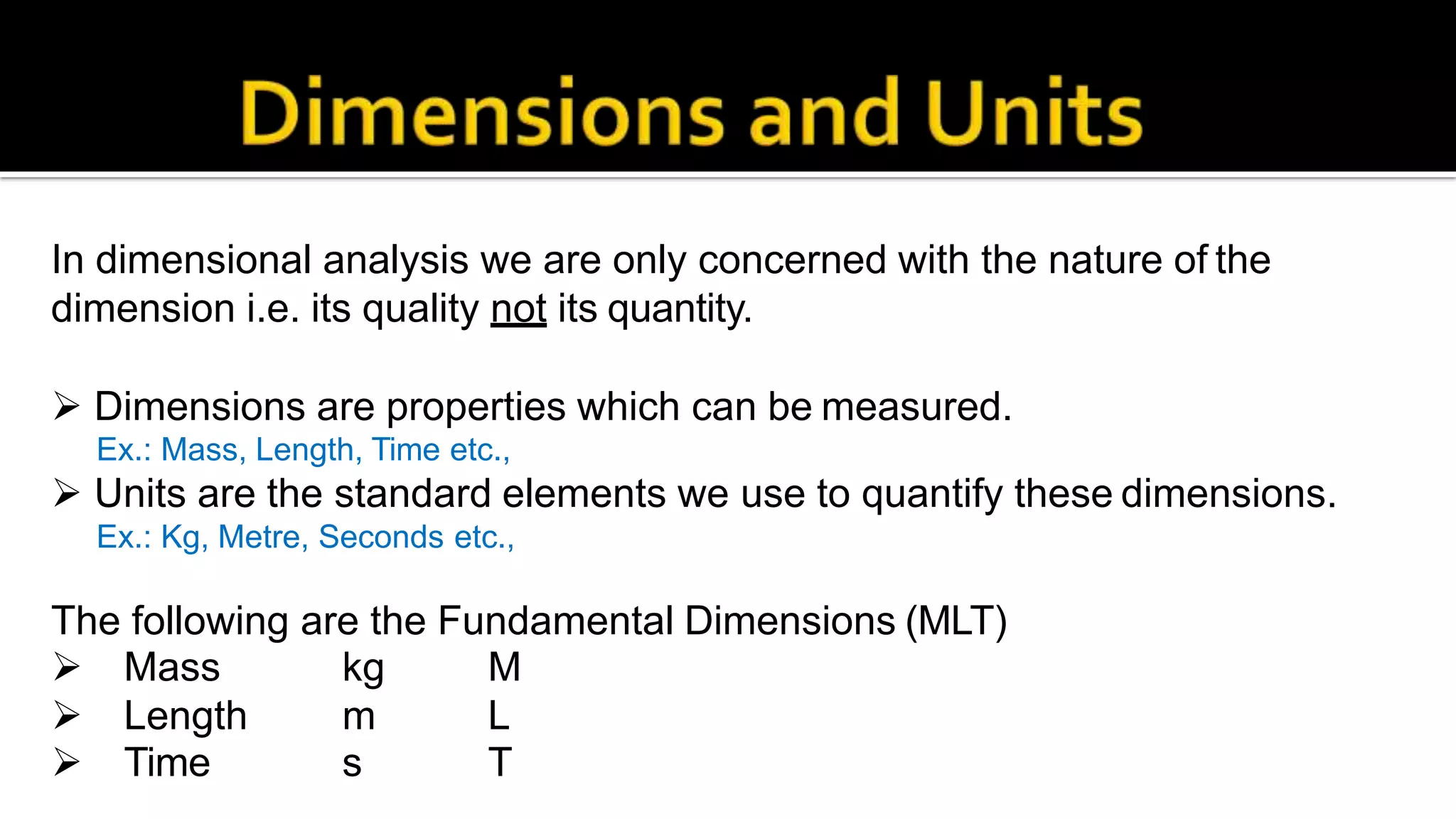 Dimensions and Units

In dimensional analysis we are only concerned with the nature of the dimension i.e. its quality not its quantity.

➢ Dimensions are properties which can be measured.
Ex.: Mass, Length, Time etc.,
➢ Units are the standard elements we use to quantify these dimensions.
Ex.: Kg, Metre, Seconds etc.,

The following are the Fundamental Dimensions (MLT)
➢ Mass kg M
➢ Length m L
➢ Time s T